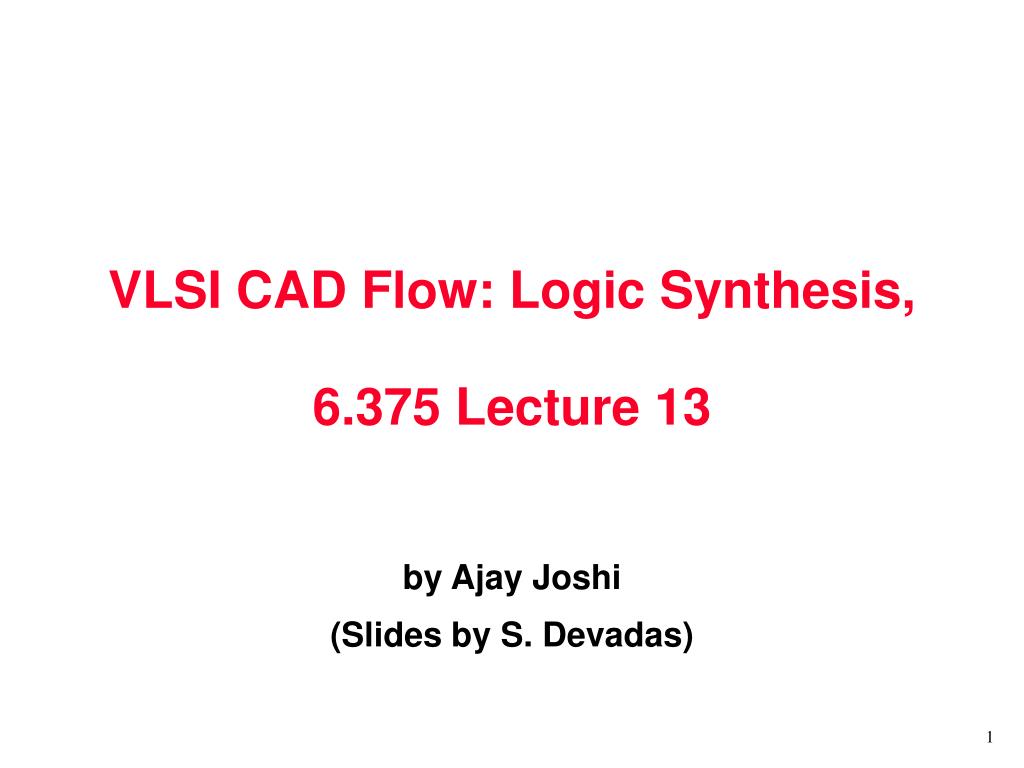 VLSI CAD Flow: Logic Synthesis,

6.375 Lecture 13

by Ajay Joshi

(Slides by S. Devadas)

1